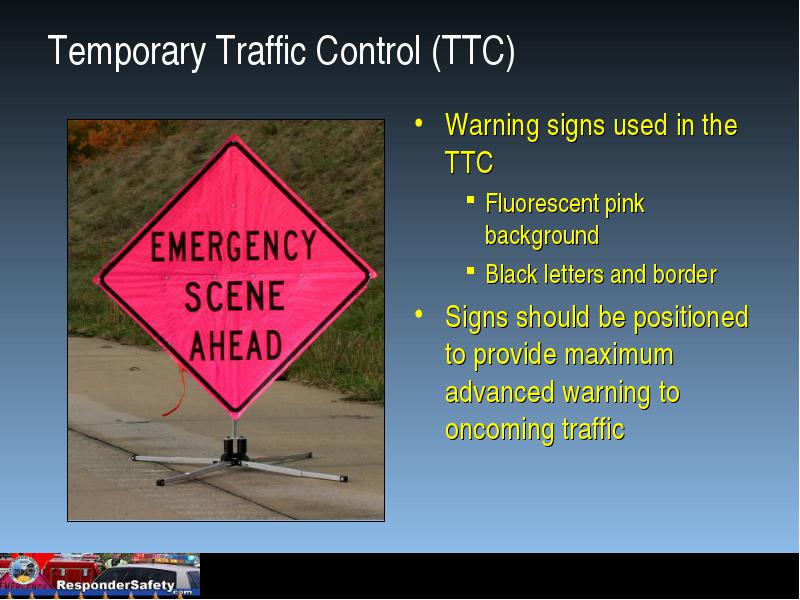 Temporary Traffic Control (TTC)

EMERGENCY SCENE AHEAD

• Warning signs used in the TTC
  ▪ Fluorescent pink background
  ▪ Black letters and border
• Signs should be positioned to provide maximum advanced warning to oncoming traffic

ResponderSafety.com